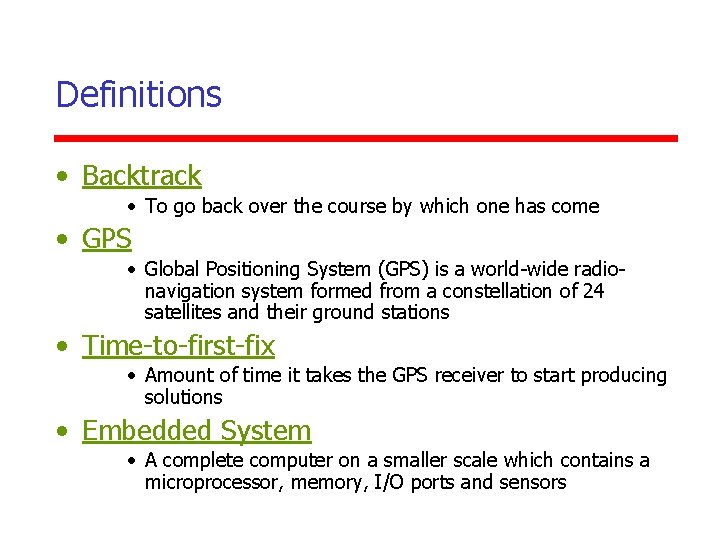 Definitions

• Backtrack

• To go back over the course by which one has come

• GPS

• Global Positioning System (GPS) is a world-wide radio-navigation system formed from a constellation of 24 satellites and their ground stations

• Time-to-first-fix

• Amount of time it takes the GPS receiver to start producing solutions

• Embedded System

• A complete computer on a smaller scale which contains a microprocessor, memory, I/O ports and sensors